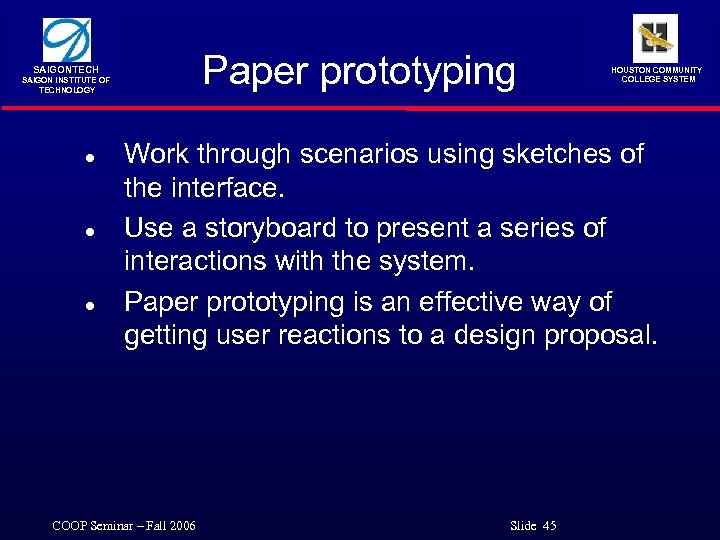 SAIGONTECH
SAIGON INSTITUTE OF TECHNOLOGY

Paper prototyping

HOUSTON COMMUNITY COLLEGE SYSTEM

- Work through scenarios using sketches of the interface.
- Use a storyboard to present a series of interactions with the system.
- Paper prototyping is an effective way of getting user reactions to a design proposal.

COOP Seminar – Fall 2006

Slide 45